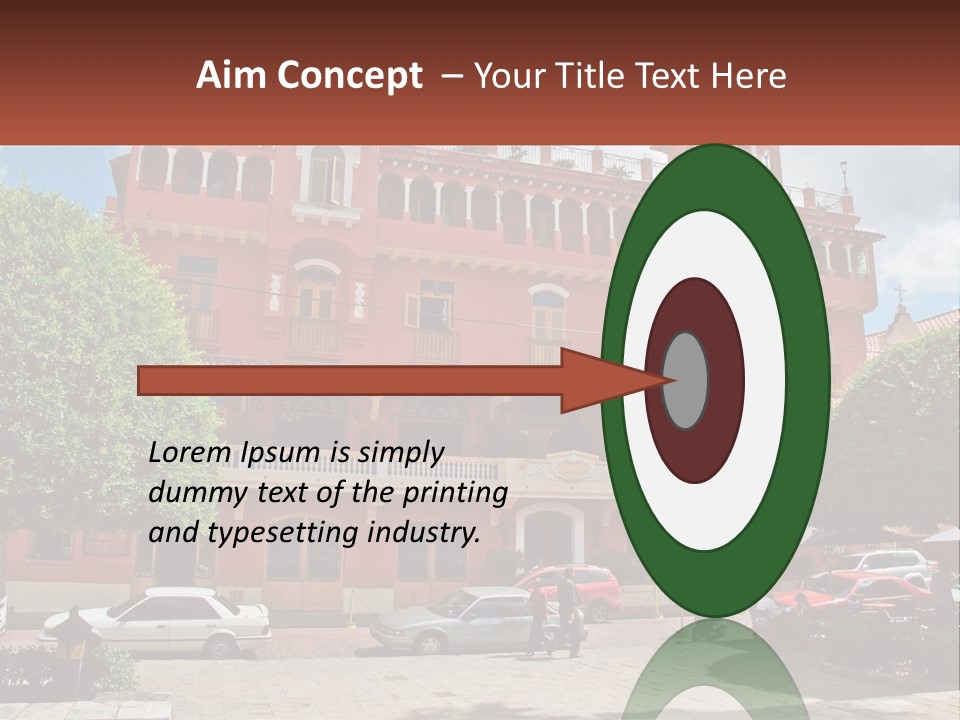 Aim Concept – Your Title Text Here

Lorem Ipsum is simply dummy text of the printing and typesetting industry.